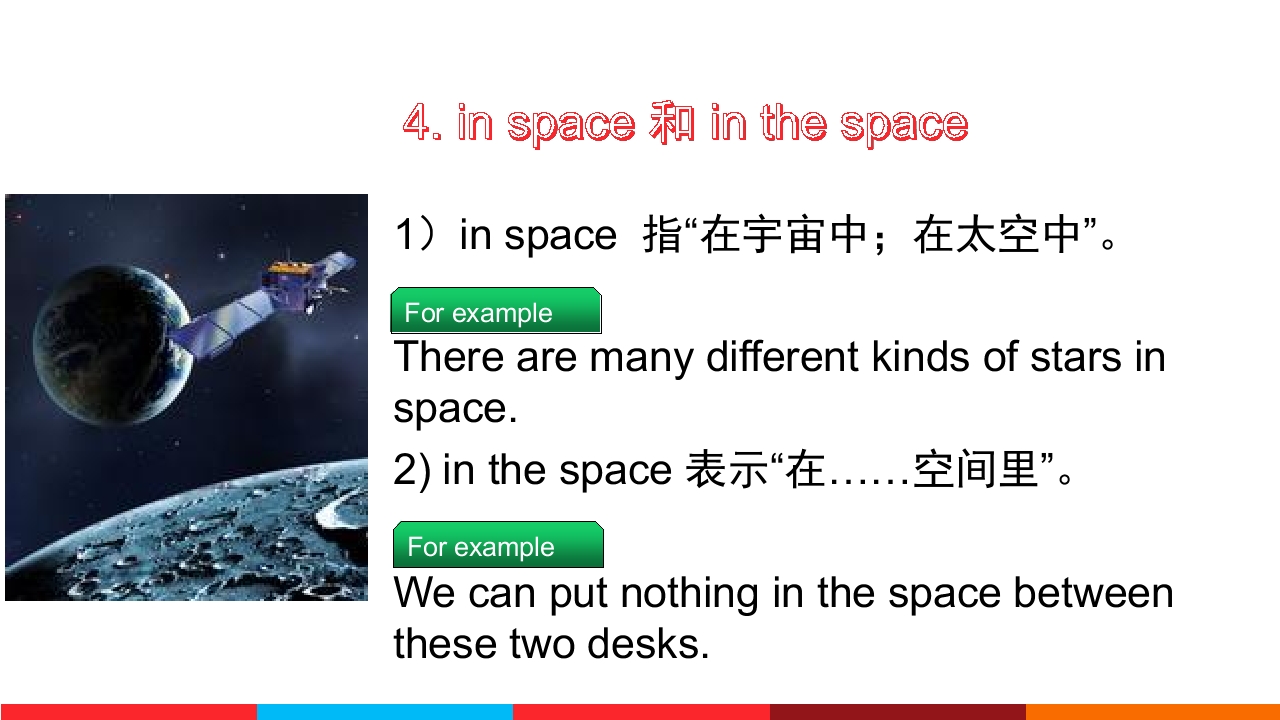 4. in space 和 in the space

1）in space 指“在宇宙中；在太空中”。

For example

There are many different kinds of stars in space.

2) in the space 表示“在……空间里”。

For example

We can put nothing in the space between these two desks.